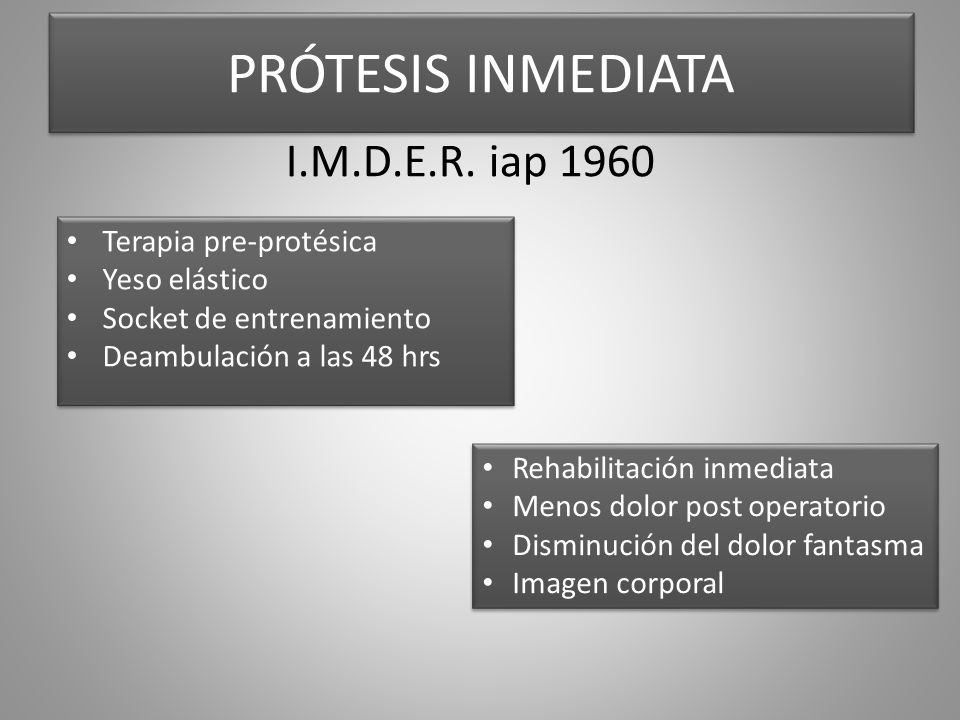 PRÓTESIS INMEDIATA

I.M.D.E.R. iap 1960

• Terapia pre-protésica
• Yeso elástico
• Socket de entrenamiento
• Deambulación a las 48 hrs

• Rehabilitación inmediata
• Menos dolor post operatorio
• Disminución del dolor fantasma
• Imagen corporal